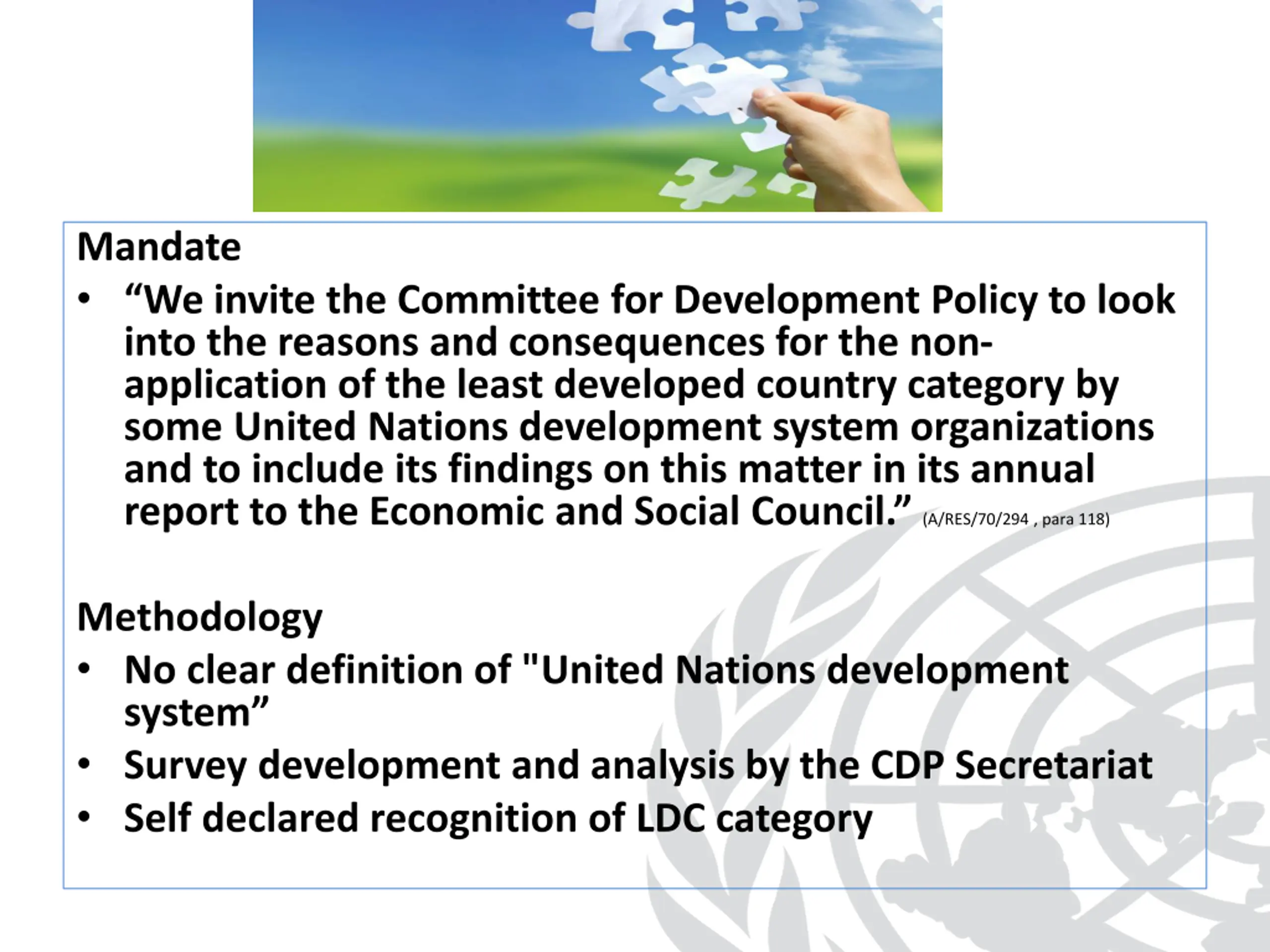 Mandate

• “We invite the Committee for Development Policy to look into the reasons and consequences for the non-application of the least developed country category by some United Nations development system organizations and to include its findings on this matter in its annual report to the Economic and Social Council.” (A/RES/70/294 , para 118)

Methodology

• No clear definition of "United Nations development system”
• Survey development and analysis by the CDP Secretariat
• Self declared recognition of LDC category